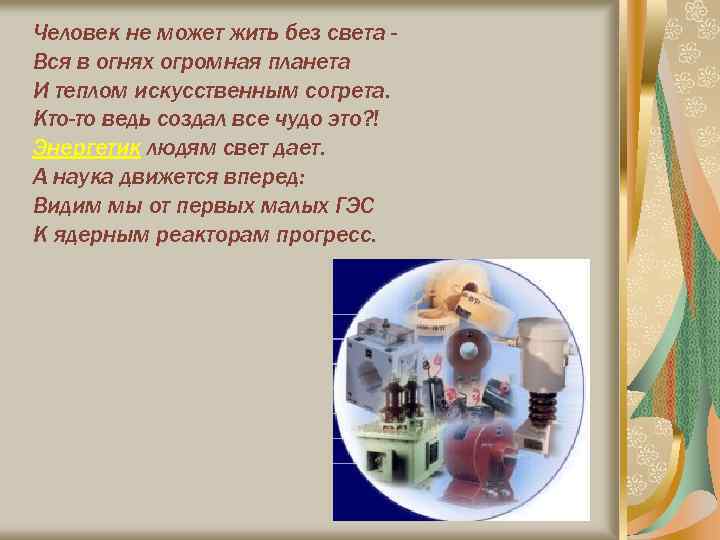 Человек не может жить без света -
Вся в огнях огромная планета
И теплом искусственным согрета.
Кто-то ведь создал все чудо это?!
Энергетик людям свет дает.
А наука движется вперед:
Видим мы от первых малых ГЭС
К ядерным реакторам прогресс.